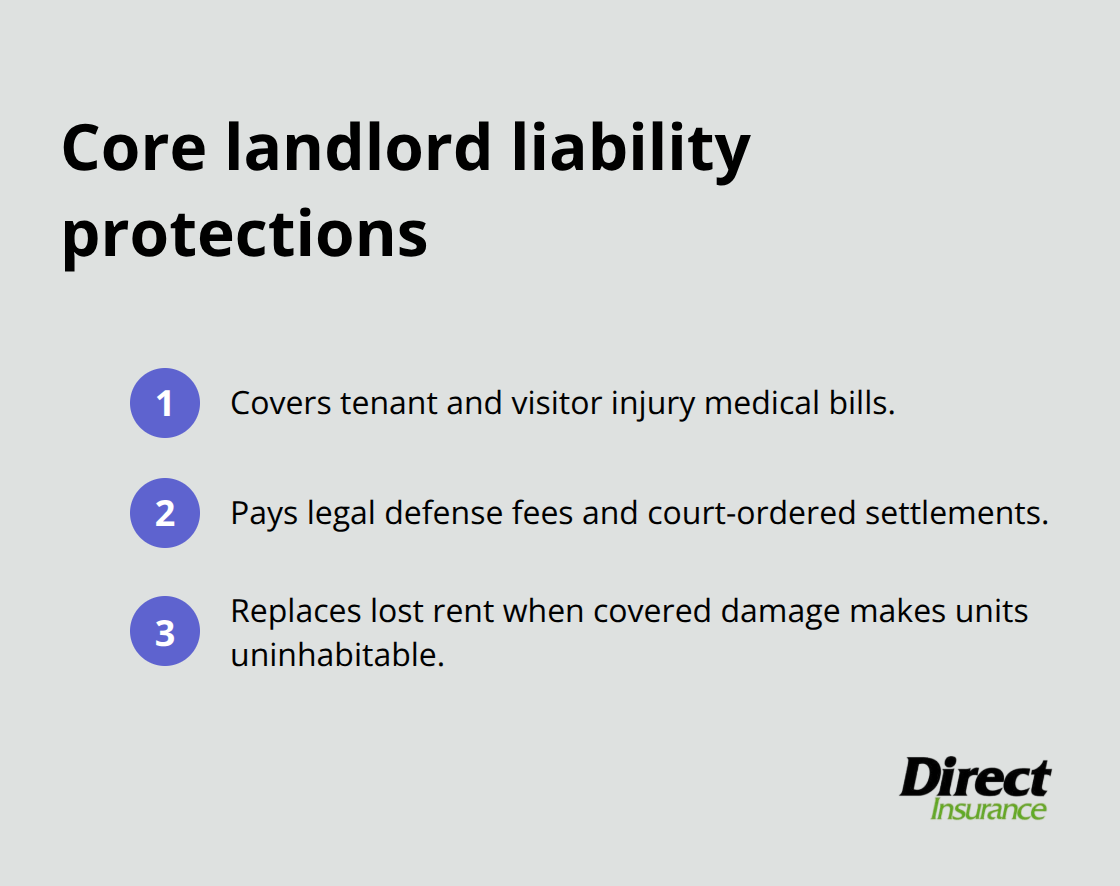 Core landlord liability protections

1 Covers tenant and visitor injury medical bills.

2 Pays legal defense fees and court-ordered settlements.

3 Replaces lost rent when covered damage makes units uninhabitable.

Direct Insurance